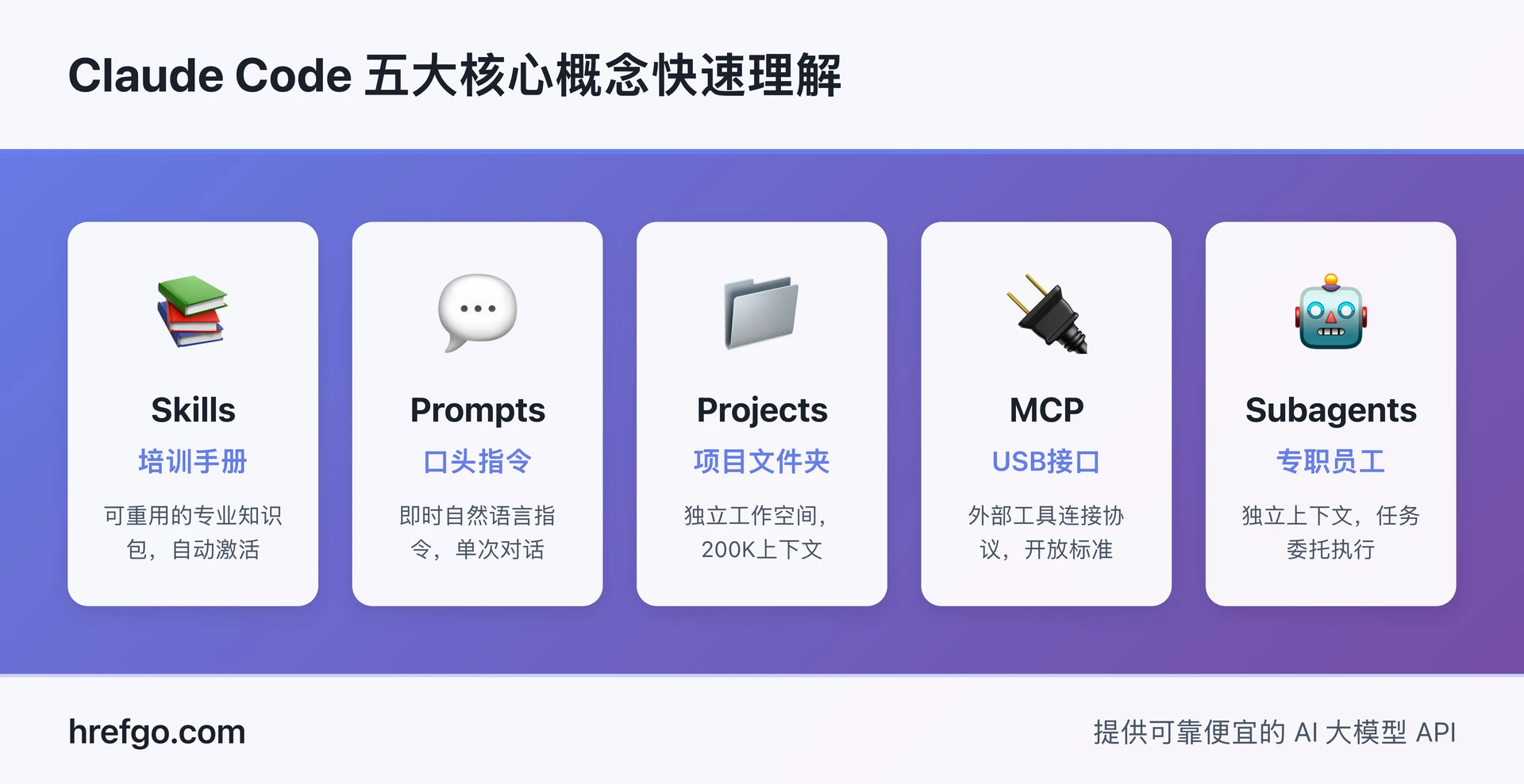 Claude Code 五大核心概念快速理解

Skills
培训手册
可重用的专业知识包，自动激活

Prompts
口头指令
即时自然语言指令，单次对话

Projects
项目文件夹
独立工作空间，200K上下文

MCP
USB接口
外部工具连接协议，开放标准

Subagents
专职员工
独立上下文，任务委托执行

hrefgo.com

提供可靠便宜的 AI 大模型 API